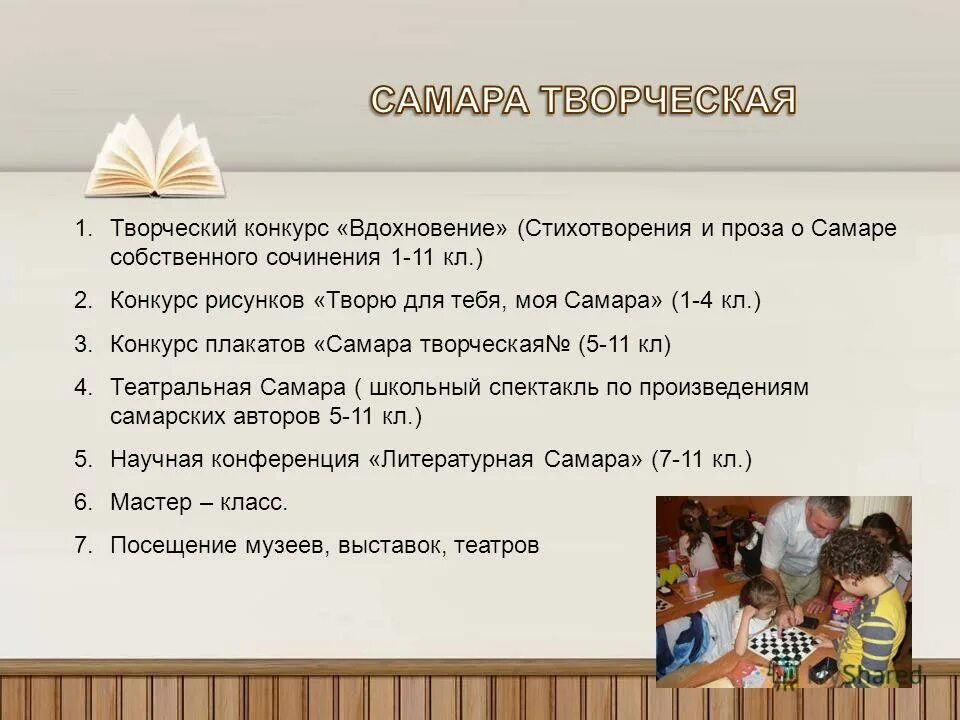 САМАРА ТВОРЧЕСКАЯ

1. Творческий конкурс «Вдохновение» (Стихотворения и проза о Самаре собственного сочинения 1-11 кл.)
2. Конкурс рисунков «Творю для тебя, моя Самара» (1-4 кл.)
3. Конкурс плакатов «Самара творческая№ (5-11 кл)
4. Театральная Самара ( школьный спектакль по произведениям самарских авторов 5-11 кл.)
5. Научная конференция «Литературная Самара» (7-11 кл.)
6. Мастер – класс.
7. Посещение музеев, выставок, театров

Shared